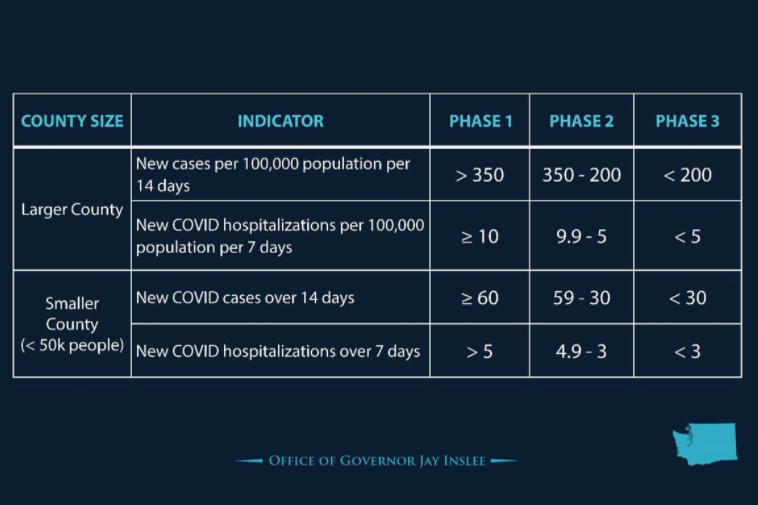 | COUNTY SIZE | INDICATOR | PHASE 1 | PHASE 2 | PHASE 3 |
|---|---|---|---|---|
| Larger County | New cases per 100,000 population per 14 days | > 350 | 350 - 200 | < 200 |
| Larger County | New COVID hospitalizations per 100,000 population per 7 days | ≥ 10 | 9.9 - 5 | < 5 |
| Smaller County (< 50k people) | New COVID cases over 14 days | ≥ 60 | 59 - 30 | < 30 |
| Smaller County (< 50k people) | New COVID hospitalizations over 7 days | > 5 | 4.9 - 3 | < 3 |

OFFICE OF GOVERNOR JAY INSLEE